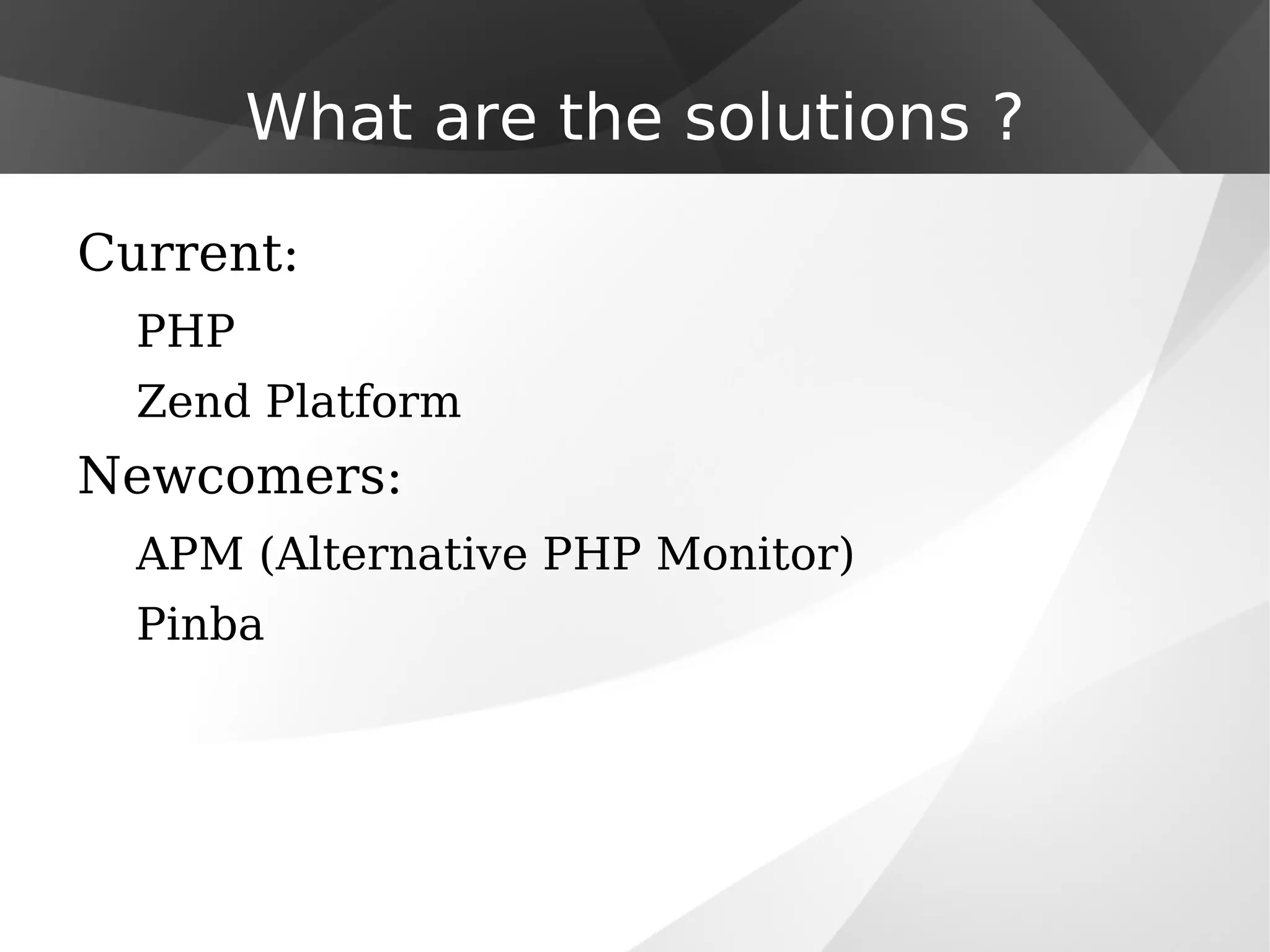 What are the solutions ?

Current:

PHP

Zend Platform

Newcomers:

APM (Alternative PHP Monitor)

Pinba